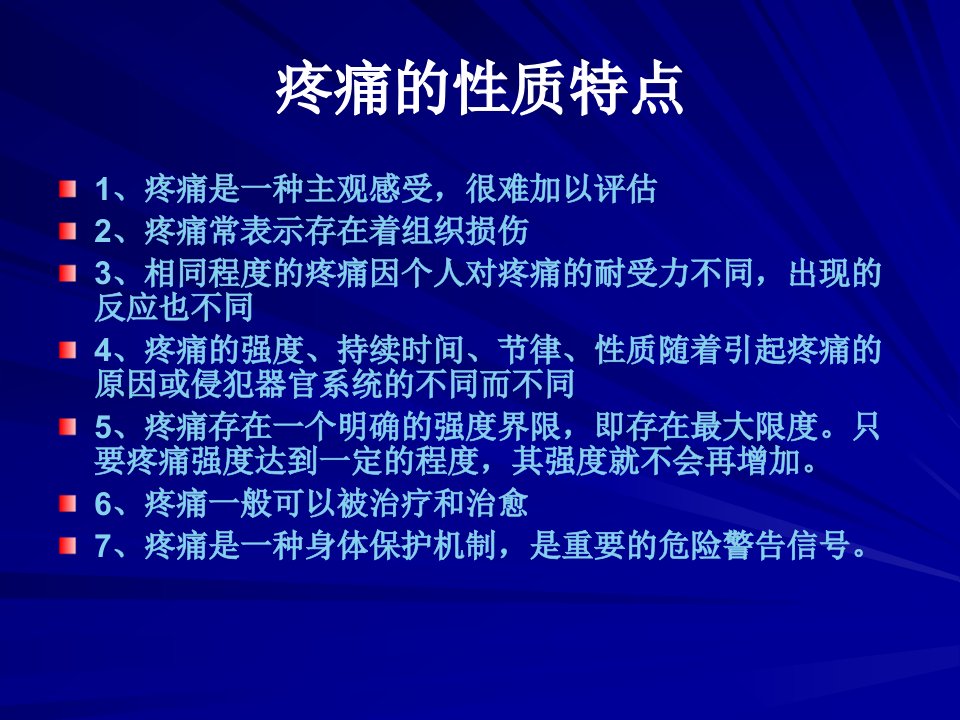 疼痛的性质特点

1、疼痛是一种主观感受，很难加以评估

2、疼痛常表示存在着组织损伤

3、相同程度的疼痛因个人对疼痛的耐受力不同，出现的反应也不同

4、疼痛的强度、持续时间、节律、性质随着引起疼痛的原因或侵犯器官系统的不同而不同

5、疼痛存在一个明确的强度界限，即存在最大限度。只要疼痛强度达到一定的程度，其强度就不会再增加。

6、疼痛一般可以被治疗和治愈

7、疼痛是一种身体保护机制，是重要的危险警告信号。